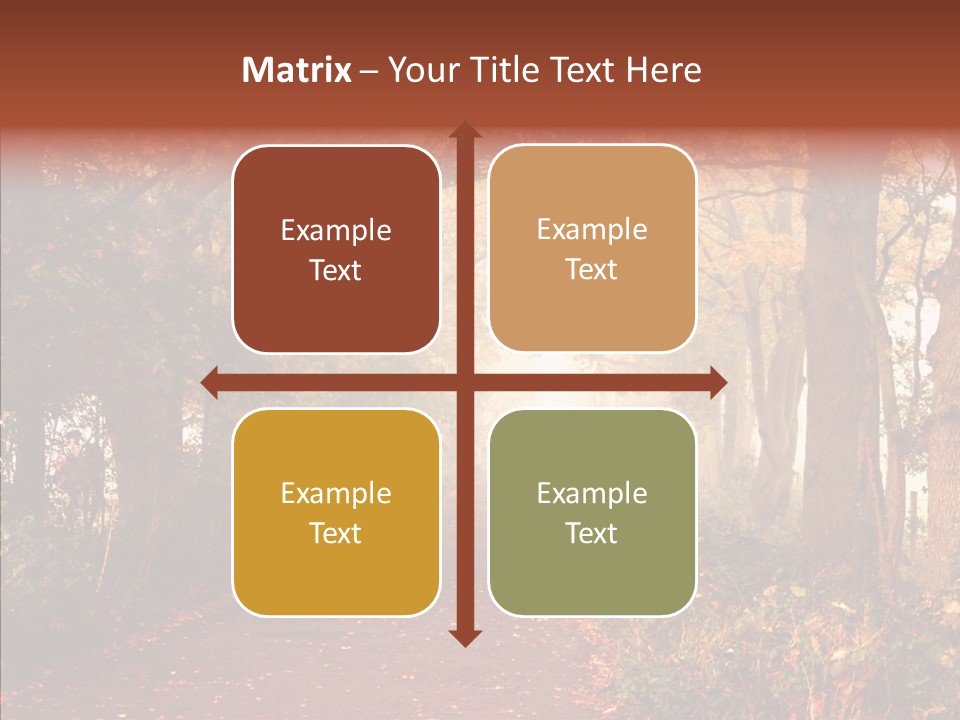 Matrix – Your Title Text Here

Example Text

Example Text

Example Text

Example Text